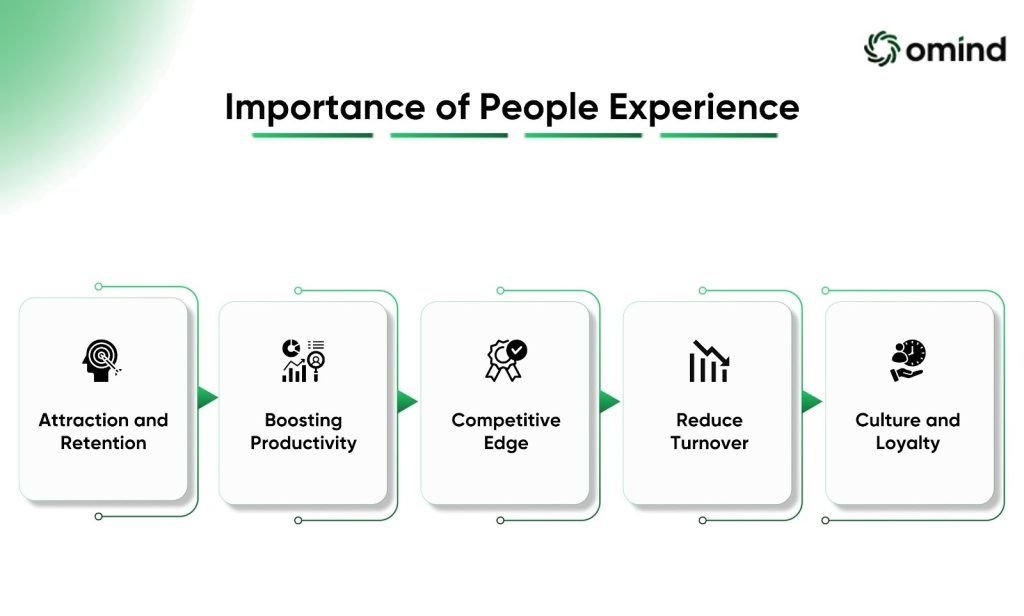 omind

Importance of People Experience

Attraction and Retention

Boosting Productivity

Competitive Edge

Reduce Turnover

Culture and Loyalty